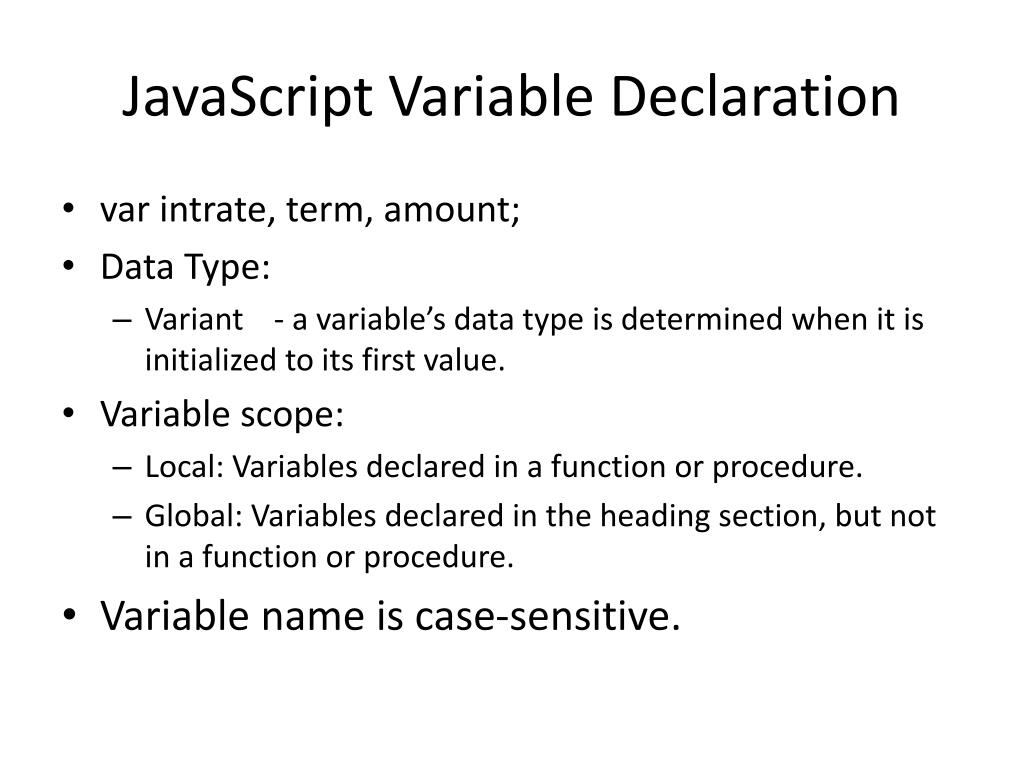 JavaScript Variable Declaration

• var intrate, term, amount;
• Data Type:
  – Variant - a variable's data type is determined when it is initialized to its first value.
• Variable scope:
  – Local: Variables declared in a function or procedure.
  – Global: Variables declared in the heading section, but not in a function or procedure.
• Variable name is case-sensitive.